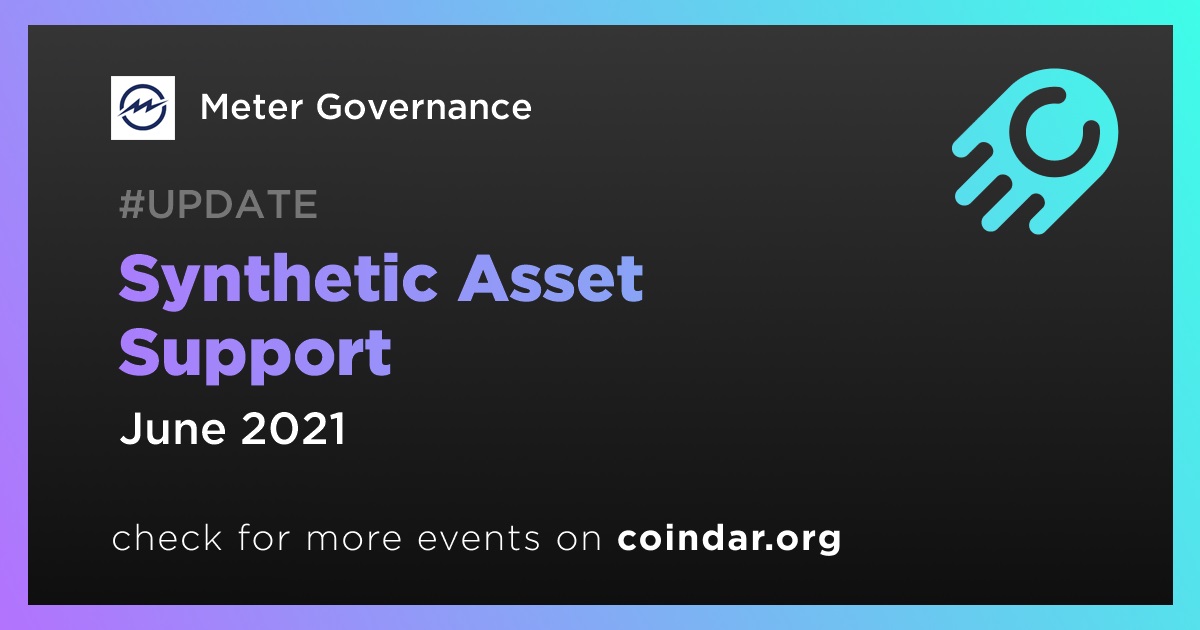 Meter Governance

#UPDATE

Synthetic Asset Support

June 2021

check for more events on coindar.org